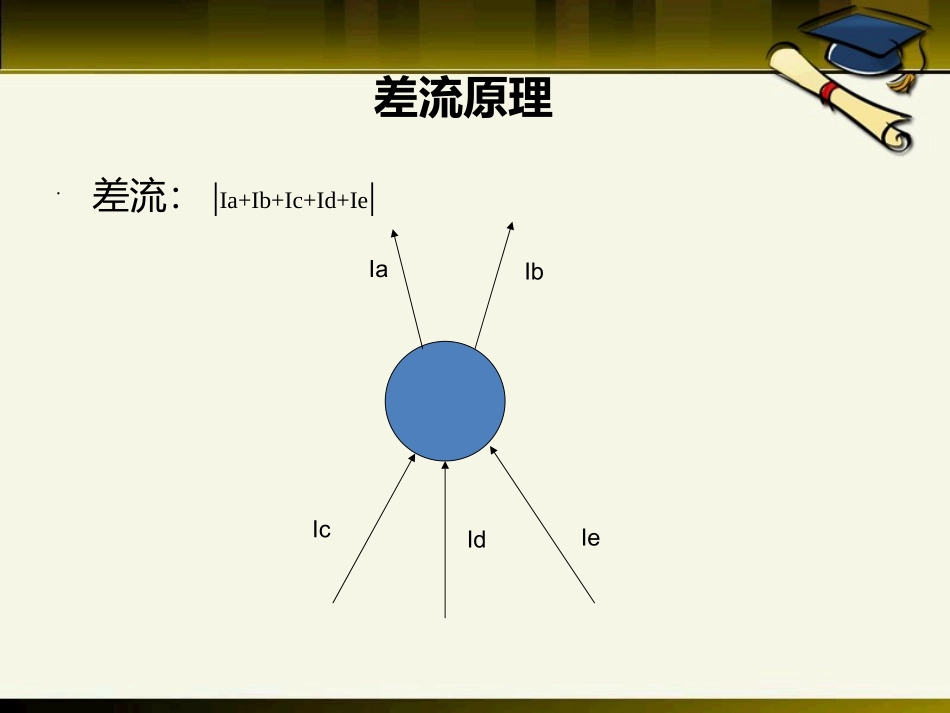 差流原理

差流： $|Ia+Ib+Ic+Id+Ie|$

Ia

Ib

Ic

Id

Ie